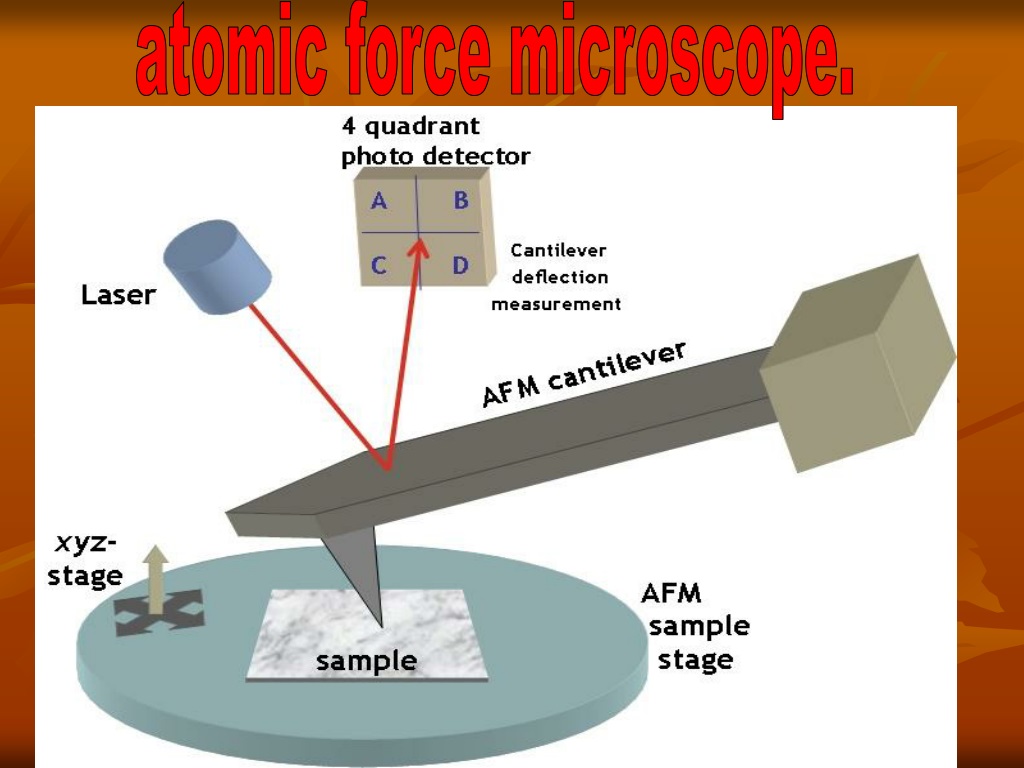 atomic force microscope.

4 quadrant photo detector

A
B
C
D

Cantilever deflection measurement

Laser

AFM cantilever

xyz-stage

sample

AFM sample stage